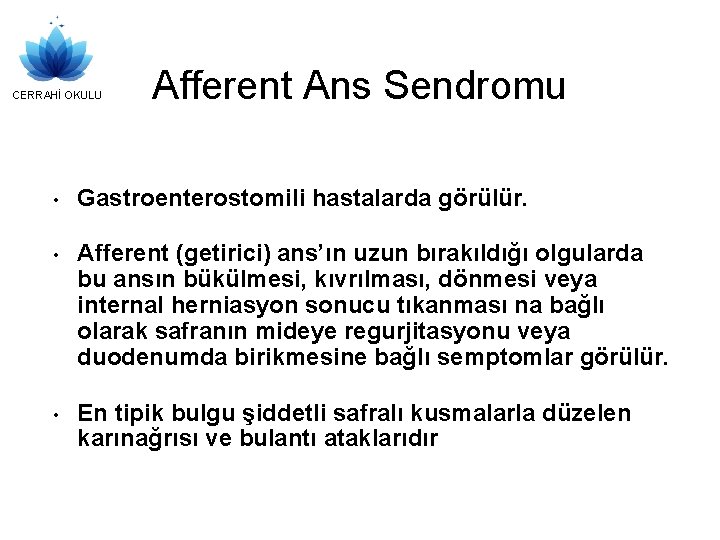 CERRAHİ OKULU

Afferent Ans Sendromu

• Gastroenterostomili hastalarda görülür.

• Afferent (getirici) ans'ın uzun bırakıldığı olgularda bu ansın bükülmesi, kıvrılması, dönmesi veya internal herniasyon sonucu tıkanması na bağlı olarak safranın mideye regurjitasyonu veya duodenumda birikmesine bağlı semptomlar görülür.

• En tipik bulgu şiddetli safralı kusmalarla düzelen karınağrısı ve bulantı ataklarıdır